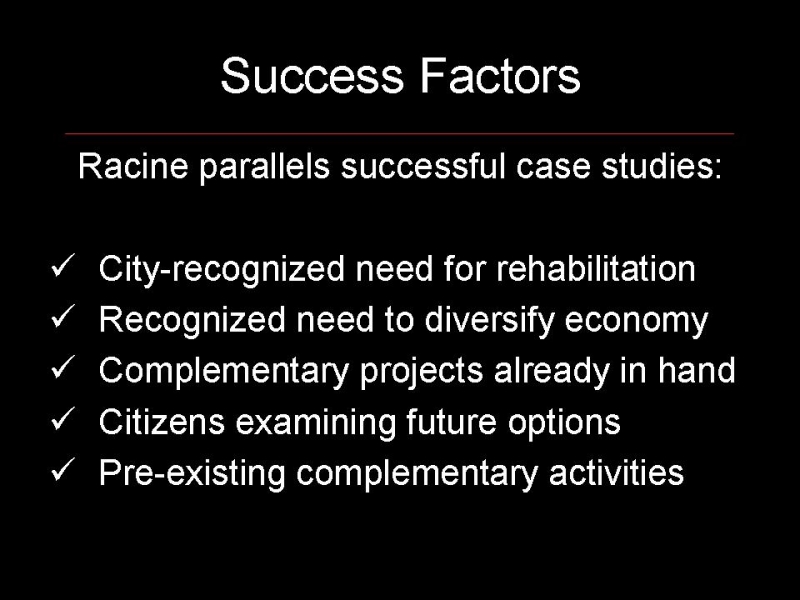 Success Factors

Racine parallels successful case studies:

✓ City-recognized need for rehabilitation
✓ Recognized need to diversify economy
✓ Complementary projects already in hand
✓ Citizens examining future options
✓ Pre-existing complementary activities